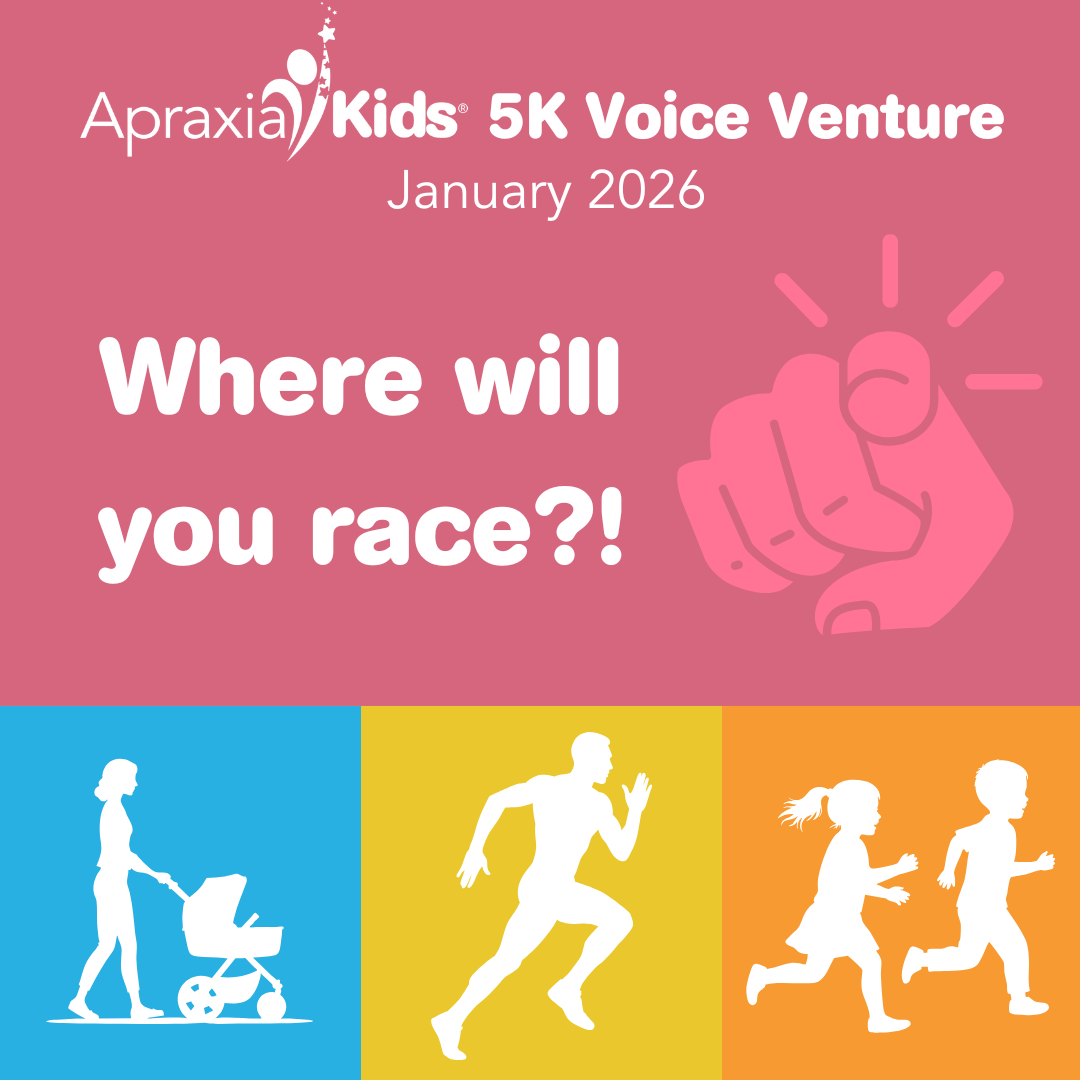 Apraxia Kids® 5K Voice Venture
January 2026

Where will you race?!